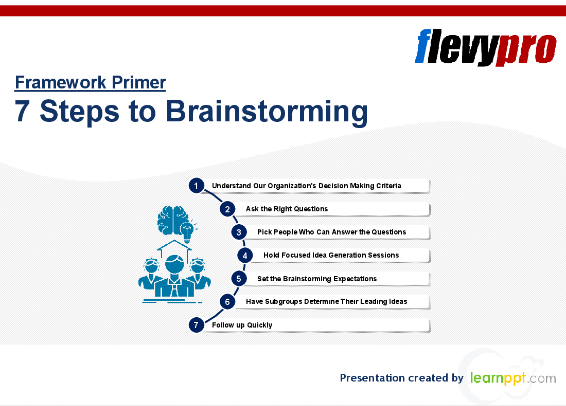 flevypro

Framework Primer

7 Steps to Brainstorming

1 Understand Our Organization's Decision Making Criteria

2 Ask the Right Questions

3 Pick People Who Can Answer the Questions

4 Hold Focused Idea Generation Sessions

5 Set the Brainstorming Expectations

6 Have Subgroups Determine Their Leading Ideas

7 Follow up Quickly

Presentation created by learnppt.com